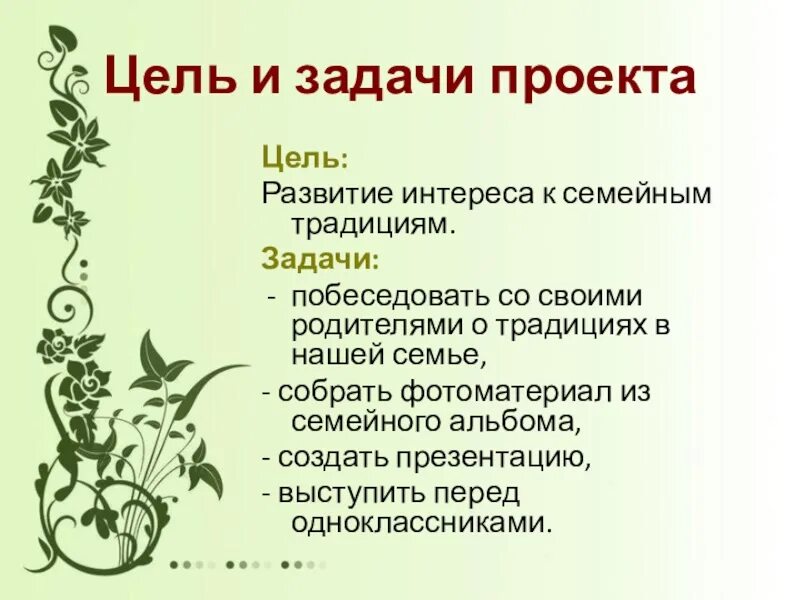 Цель и задачи проекта

Цель:

Развитие интереса к семейным традициям.

Задачи:

- побеседовать со своими родителями о традициях в нашей семье,

- собрать фотоматериал из семейного альбома,

- создать презентацию,

- выступить перед одноклассниками.